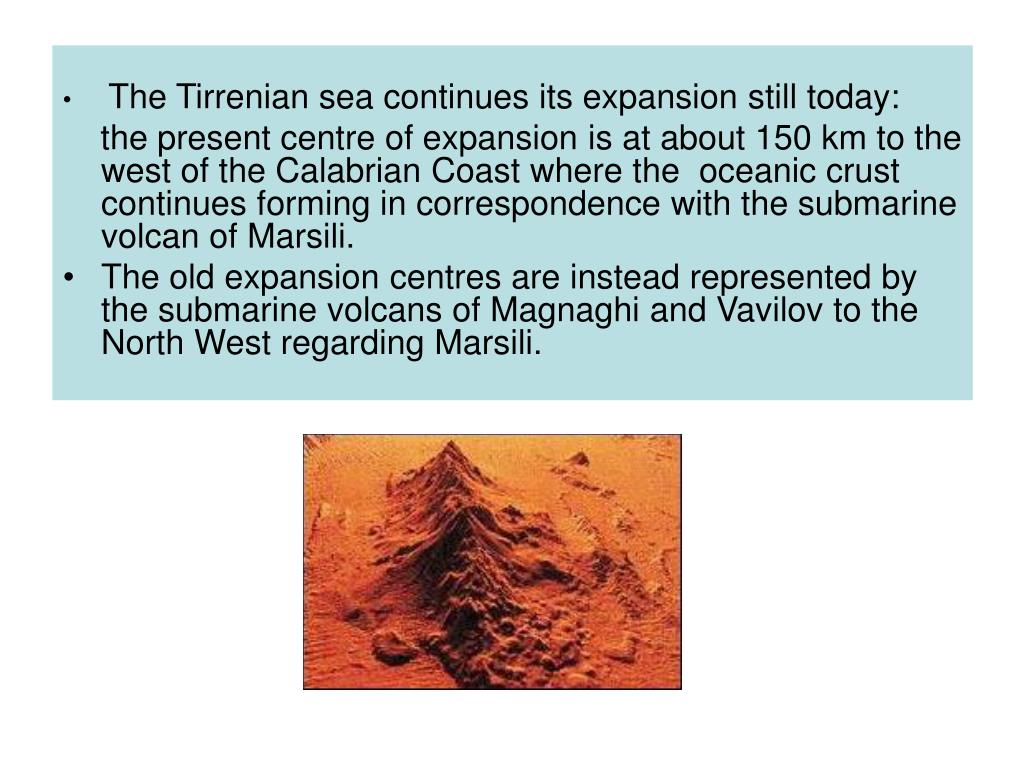 • The Tirrenian sea continues its expansion still today:

the present centre of expansion is at about 150 km to the west of the Calabrian Coast where the oceanic crust continues forming in correspondence with the submarine volcan of Marsili.

• The old expansion centres are instead represented by the submarine volcans of Magnaghi and Vavilov to the North West regarding Marsili.